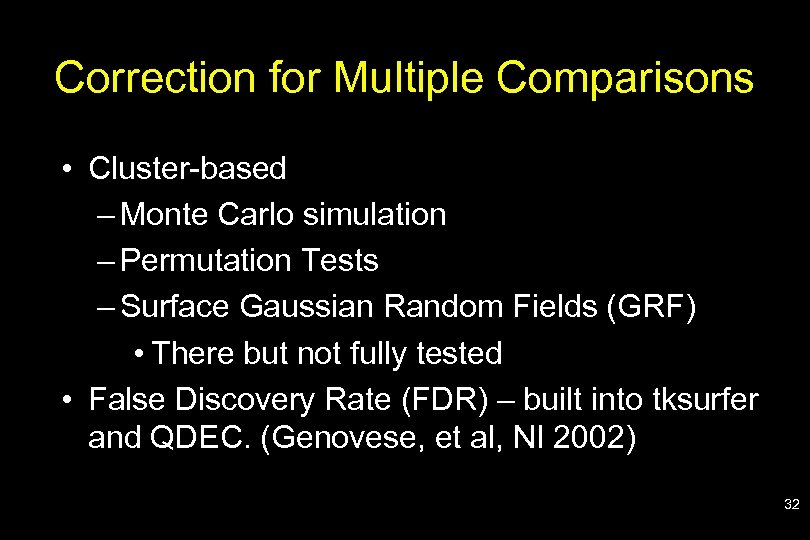 Correction for Multiple Comparisons

• Cluster-based
– Monte Carlo simulation
– Permutation Tests
– Surface Gaussian Random Fields (GRF)
• There but not fully tested
• False Discovery Rate (FDR) – built into tksurfer and QDEC. (Genovese, et al, NI 2002)

32